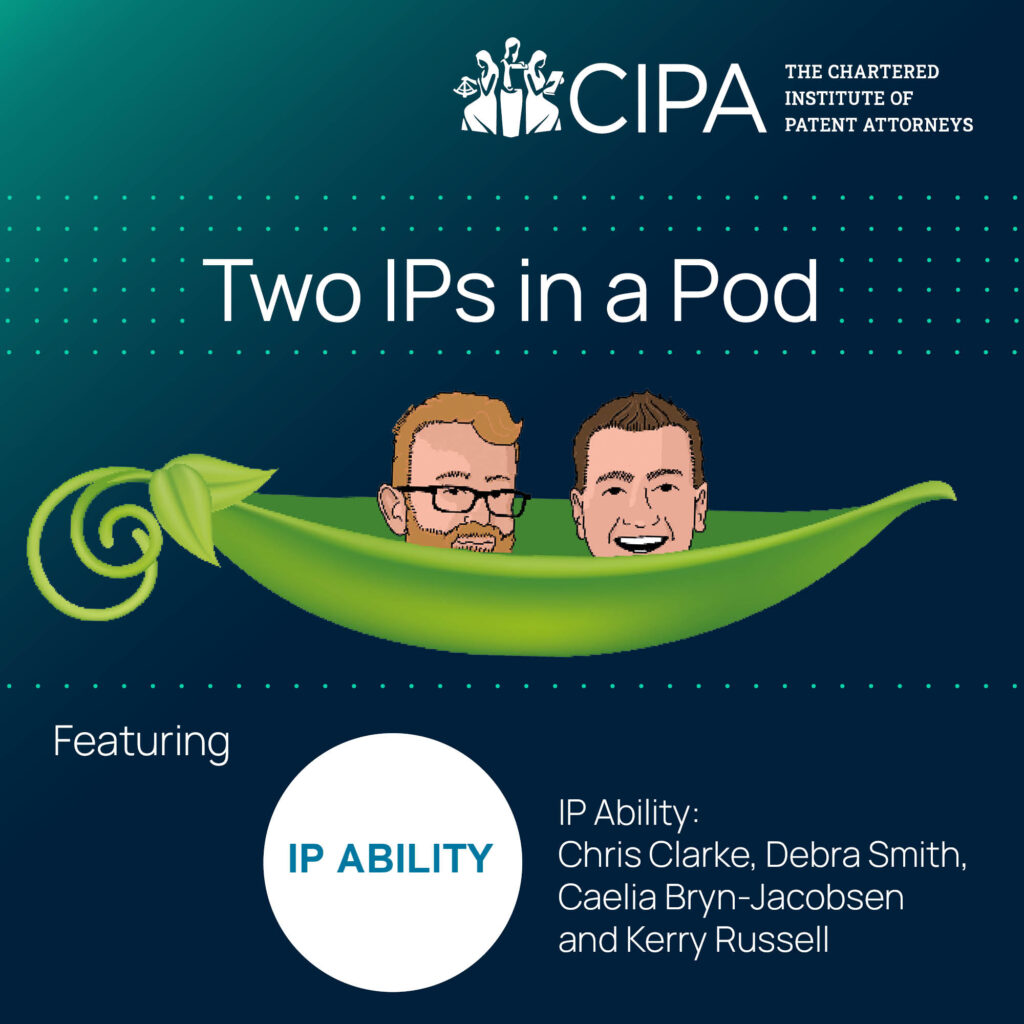 CIPA THE CHARTERED INSTITUTE OF PATENT ATTORNEYS

Two IPs in a Pod

Featuring

IP ABILITY

IP Ability:
Chris Clarke, Debra Smith, Caelia Bryn-Jacobsen and Kerry Russell